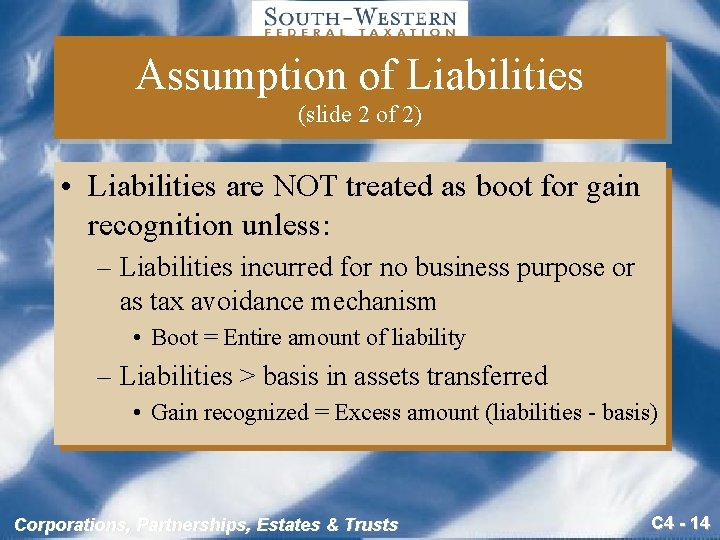 SOUTH-WESTERN
FEDERAL TAXATION

Assumption of Liabilities
(slide 2 of 2)

• Liabilities are NOT treated as boot for gain recognition unless:
– Liabilities incurred for no business purpose or as tax avoidance mechanism
• Boot = Entire amount of liability
– Liabilities > basis in assets transferred
• Gain recognized = Excess amount (liabilities - basis)

Corporations, Partnerships, Estates & Trusts

C4 - 14